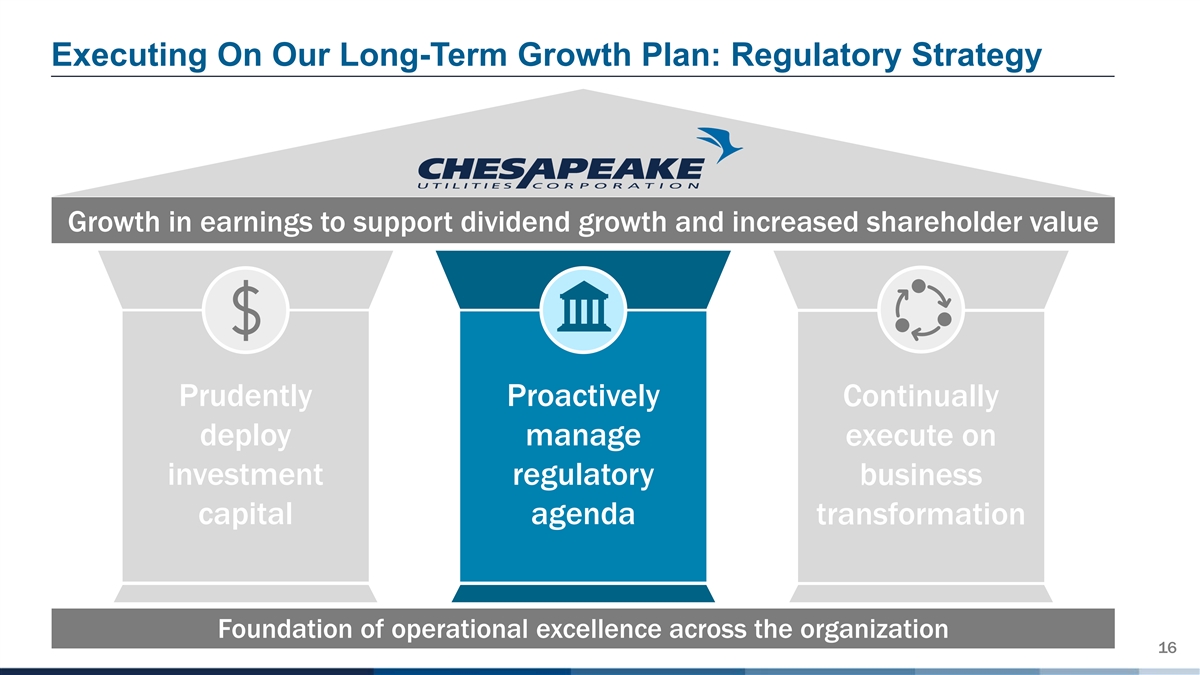 Executing On Our Long-Term Growth Plan: Regulatory Strategy

CHESAPEAKE
UTILITIES CORPORATION

Growth in earnings to support dividend growth and increased shareholder value

$

Prudently deploy investment capital

Proactively manage regulatory agenda

Continually execute on business transformation

Foundation of operational excellence across the organization

16